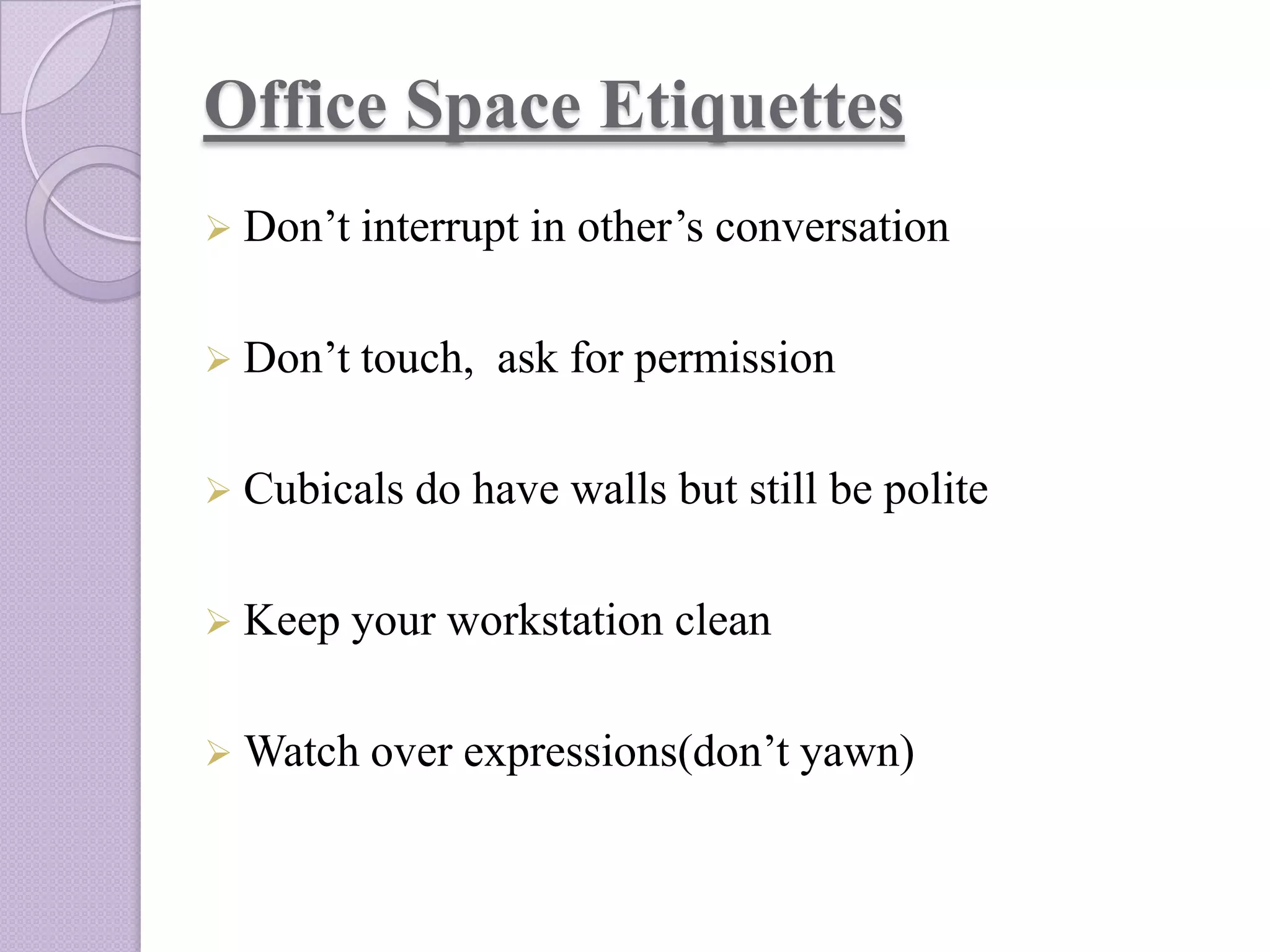 Office Space Etiquettes

➢ Don’t interrupt in other’s conversation

➢ Don’t touch,  ask for permission

➢ Cubicals do have walls but still be polite

➢ Keep your workstation clean

➢ Watch over expressions(don’t yawn)